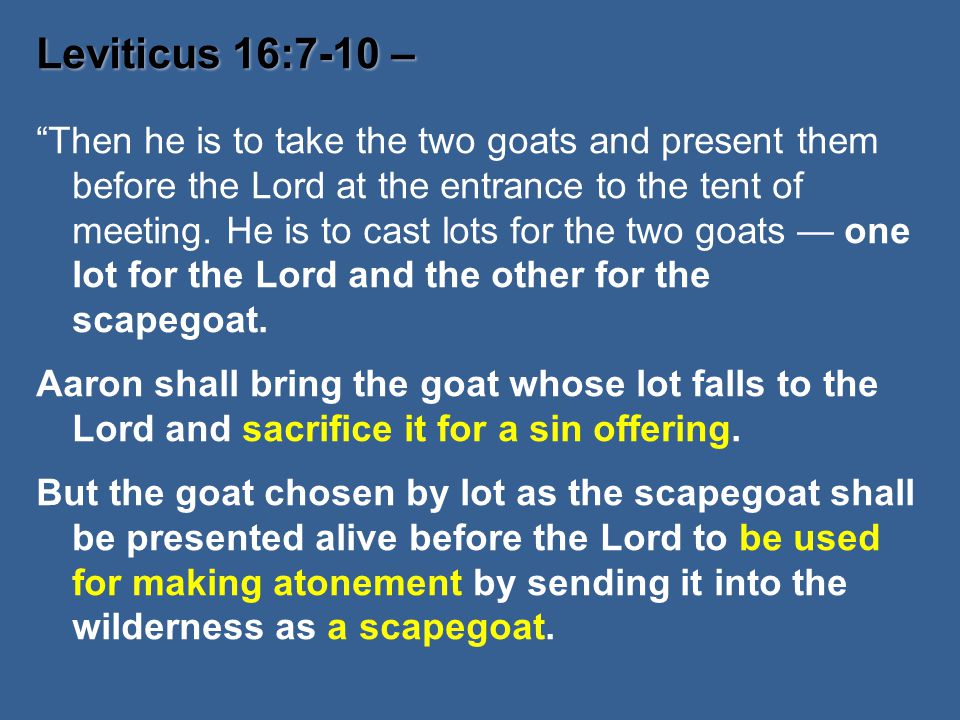 Leviticus 16:7-10 –

“Then he is to take the two goats and present them before the Lord at the entrance to the tent of meeting. He is to cast lots for the two goats — one lot for the Lord and the other for the scapegoat.

Aaron shall bring the goat whose lot falls to the Lord and sacrifice it for a sin offering.

But the goat chosen by lot as the scapegoat shall be presented alive before the Lord to be used for making atonement by sending it into the wilderness as a scapegoat.